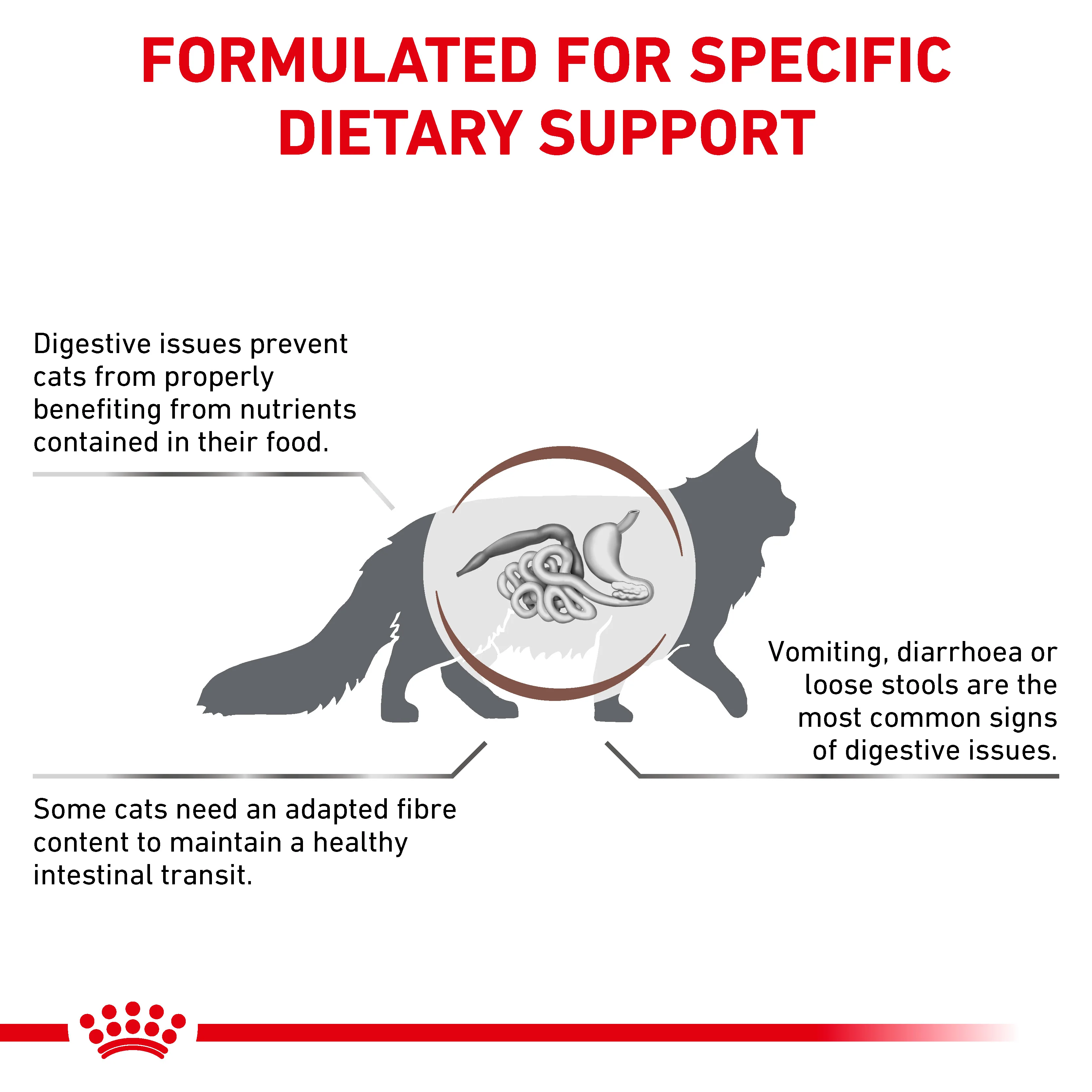 FORMULATED FOR SPECIFIC DIETARY SUPPORT

Digestive issues prevent cats from properly benefiting from nutrients contained in their food.

Vomiting, diarrhoea or loose stools are the most common signs of digestive issues.

Some cats need an adapted fibre content to maintain a healthy intestinal transit.